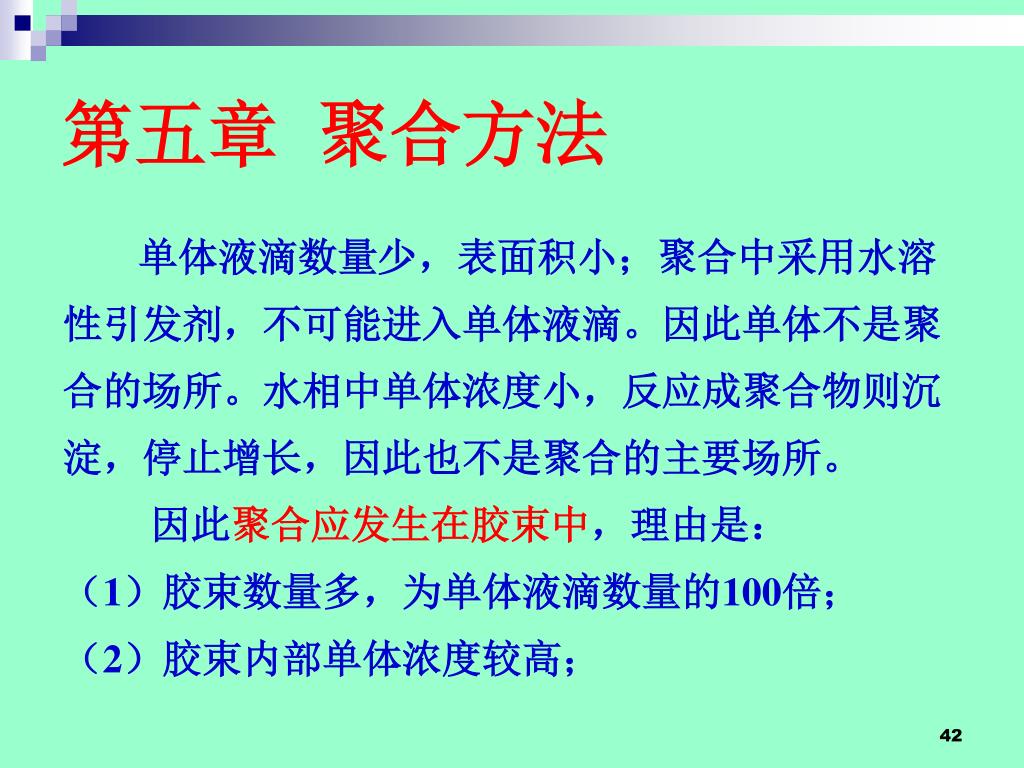 第五章 聚合方法

单体液滴数量少，表面积小；聚合中采用水溶性引发剂，不可能进入单体液滴。因此单体不是聚合的场所。水相中单体浓度小，反应成聚合物则沉淀，停止增长，因此也不是聚合的主要场所。

因此聚合应发生在胶束中，理由是：

（1）胶束数量多，为单体液滴数量的100倍；

（2）胶束内部单体浓度较高；

42